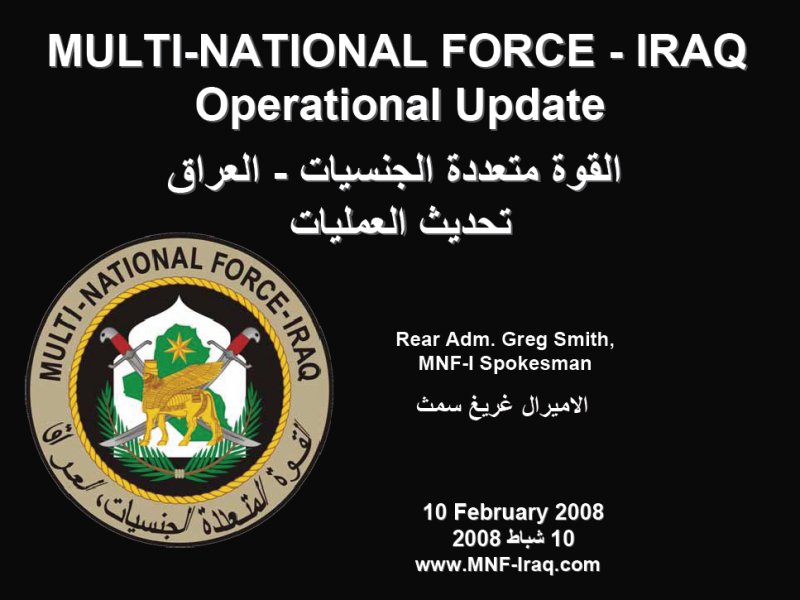 MULTI-NATIONAL FORCE - IRAQ
Operational Update

القوة متعددة الجنسيات - العراق
تحديث العمليات

MULTI-NATIONAL FORCE-IRAQ
القوة المتعددة الجنسيات، العراق

Rear Adm. Greg Smith,
MNF-I Spokesman

الاميرال غريغ سمث

10 February 2008
10 شباط 2008
www.MNF-Iraq.com